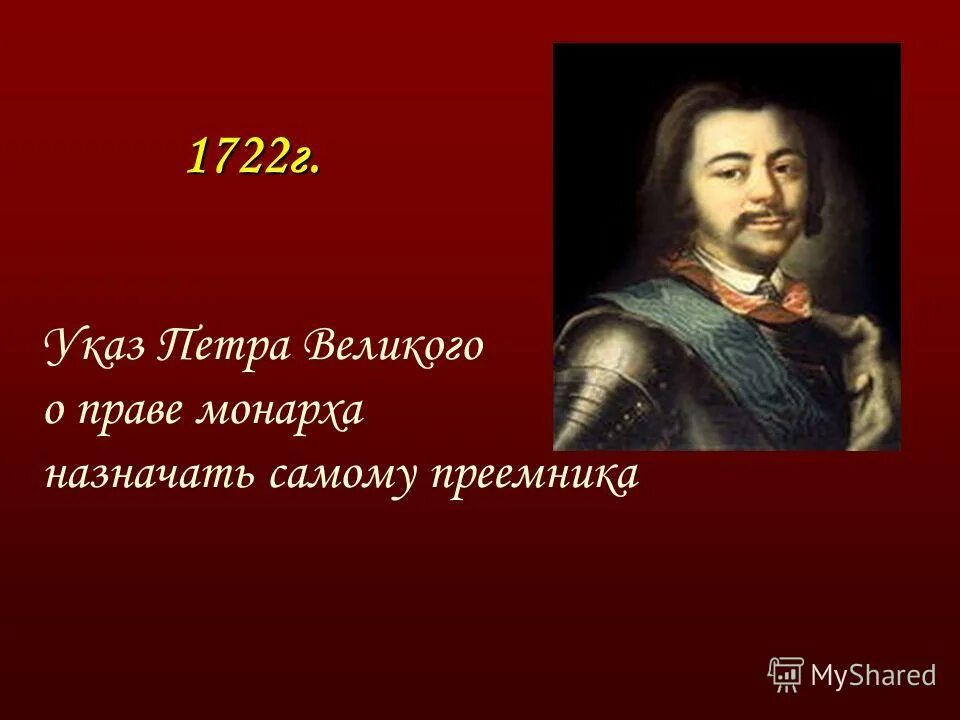 1722г.

Указ Петра Великого о праве монарха назначать самому преемника

MyShared